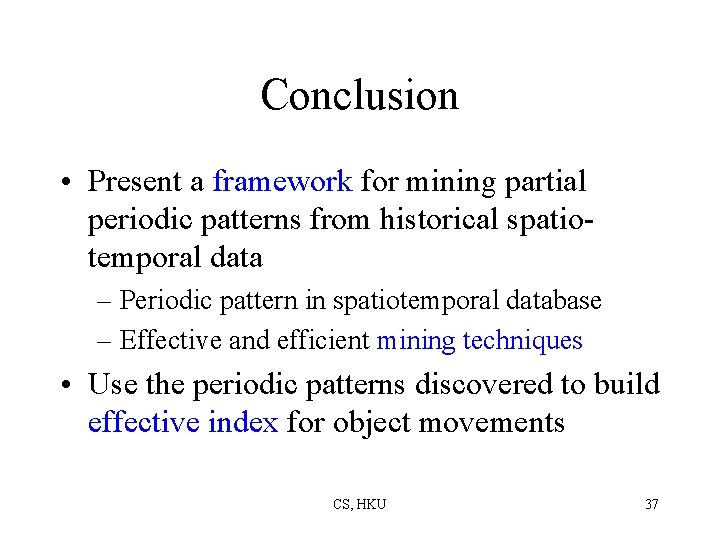 Conclusion

• Present a framework for mining partial periodic patterns from historical spatio-temporal data

– Periodic pattern in spatiotemporal database

– Effective and efficient mining techniques

• Use the periodic patterns discovered to build effective index for object movements

CS, HKU

37